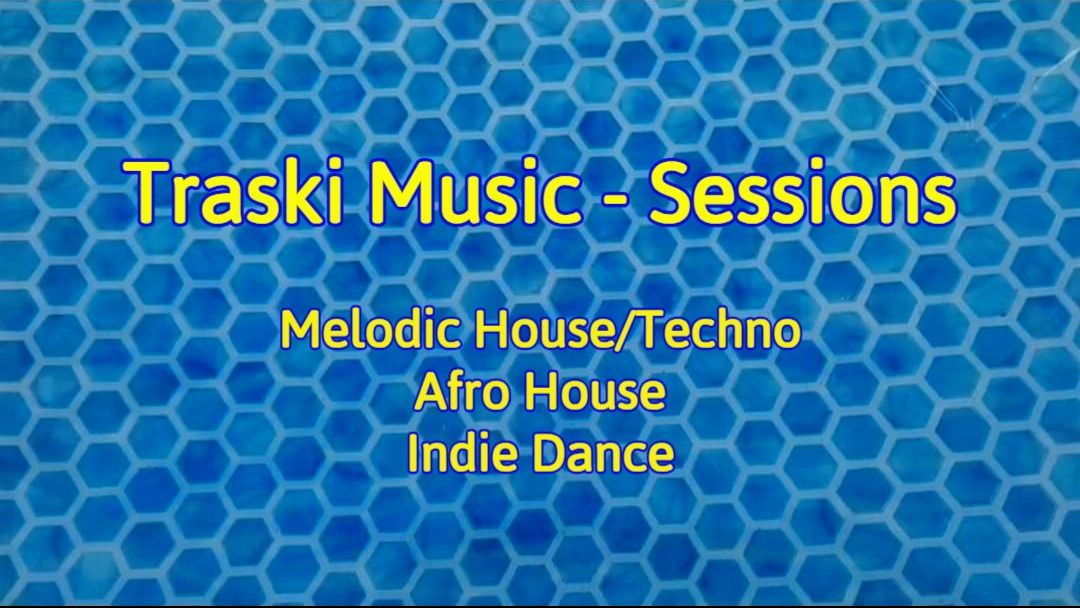 Traski Music - Sessions

Melodic House/Techno
Afro House
Indie Dance